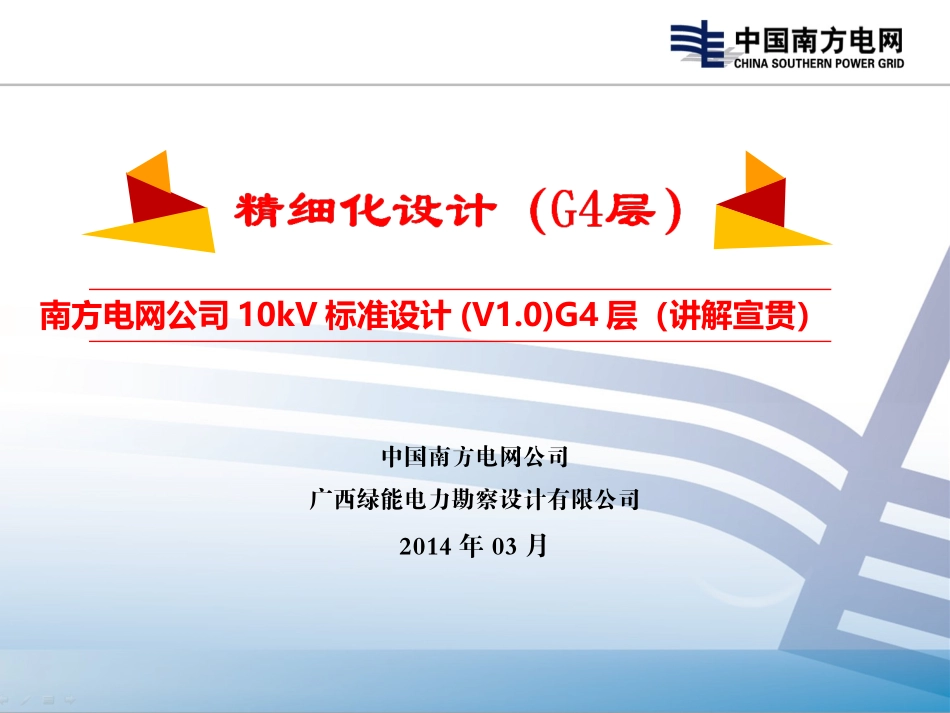 中国南方电网
CHINA SOUTHERN POWER GRID

精细化设计（G4层）

南方电网公司 10kV 标准设计 (V1.0)G4 层（讲解宣贯）

中国南方电网公司
广西绿能电力勘察设计有限公司
2014 年 03 月